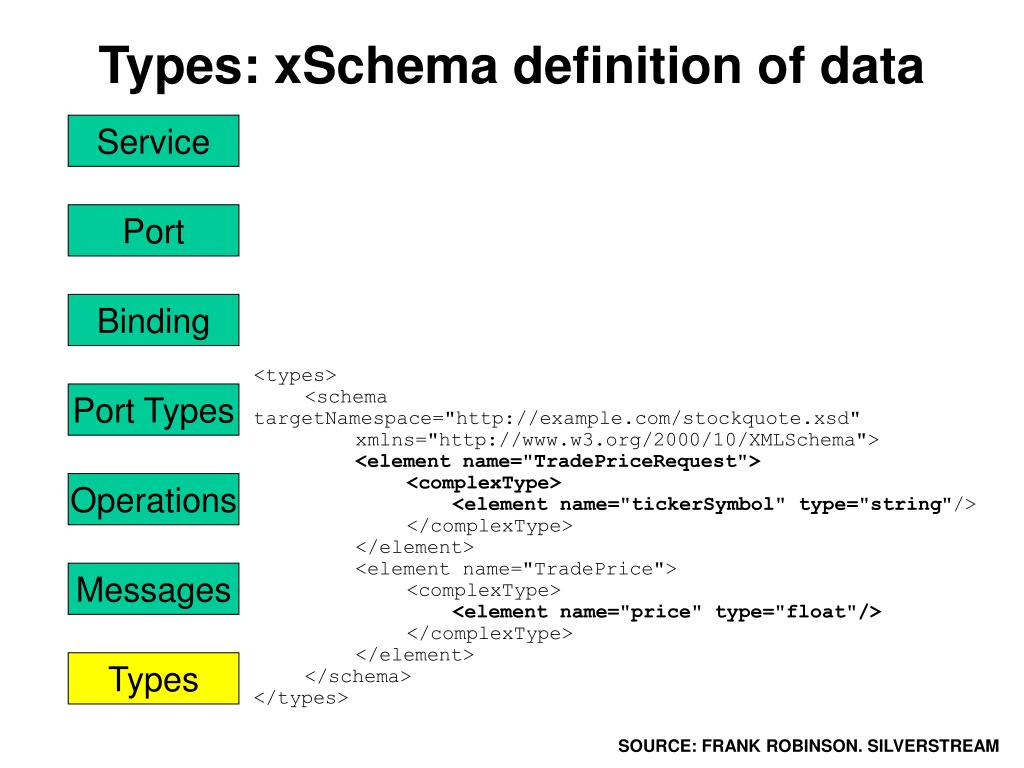 Types: xSchema definition of data

Service

Port

Binding

Port Types

Operations

Messages

Types

<types>
<schema targetNamespace="http://example.com/stockquote.xsd"
xmlns="http://www.w3.org/2000/10/XMLSchema">
<element name="TradePriceRequest">
<complexType>
<element name="tickerSymbol" type="string"/>
</complexType>
</element>
<element name="TradePrice">
<complexType>
<element name="price" type="float"/>
</complexType>
</element>
</schema>
</types>

SOURCE: FRANK ROBINSON. SILVERSTREAM